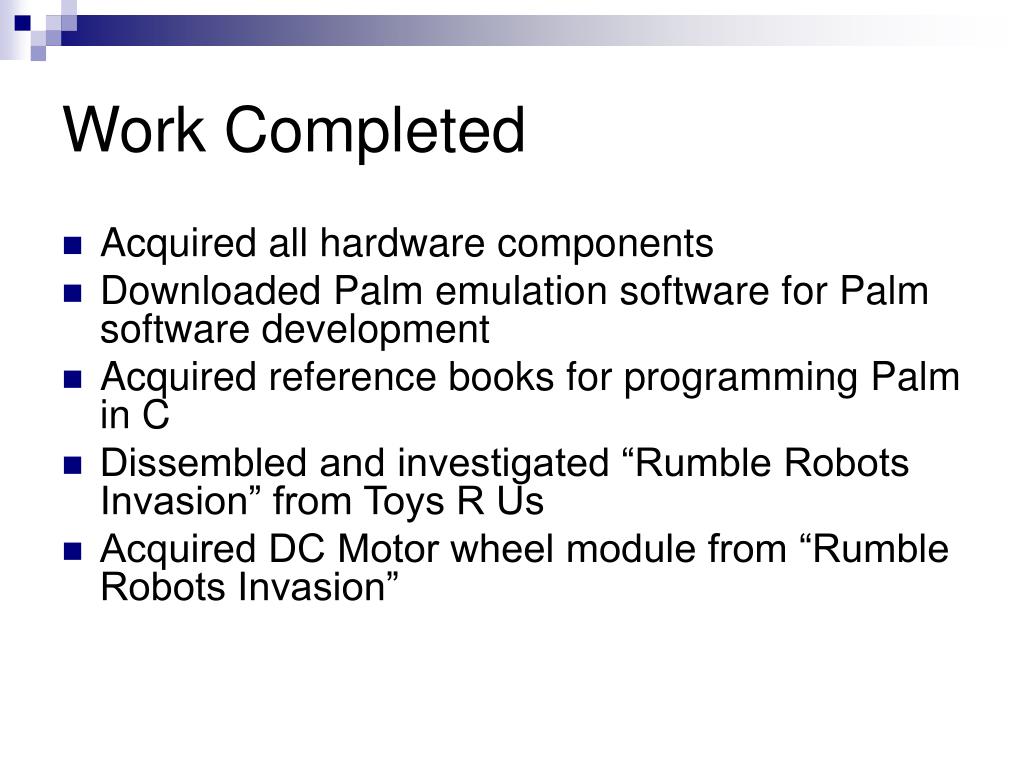 Work Completed

- Acquired all hardware components
- Downloaded Palm emulation software for Palm software development
- Acquired reference books for programming Palm in C
- Dissembled and investigated “Rumble Robots Invasion” from Toys R Us
- Acquired DC Motor wheel module from “Rumble Robots Invasion”